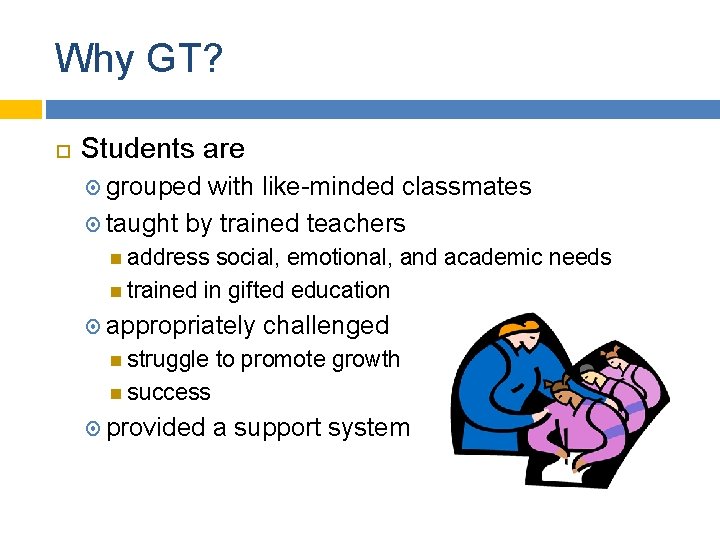 Why GT?

Students are

grouped with like-minded classmates

taught by trained teachers

address social, emotional, and academic needs

trained in gifted education

appropriately challenged

struggle to promote growth

success

provided a support system